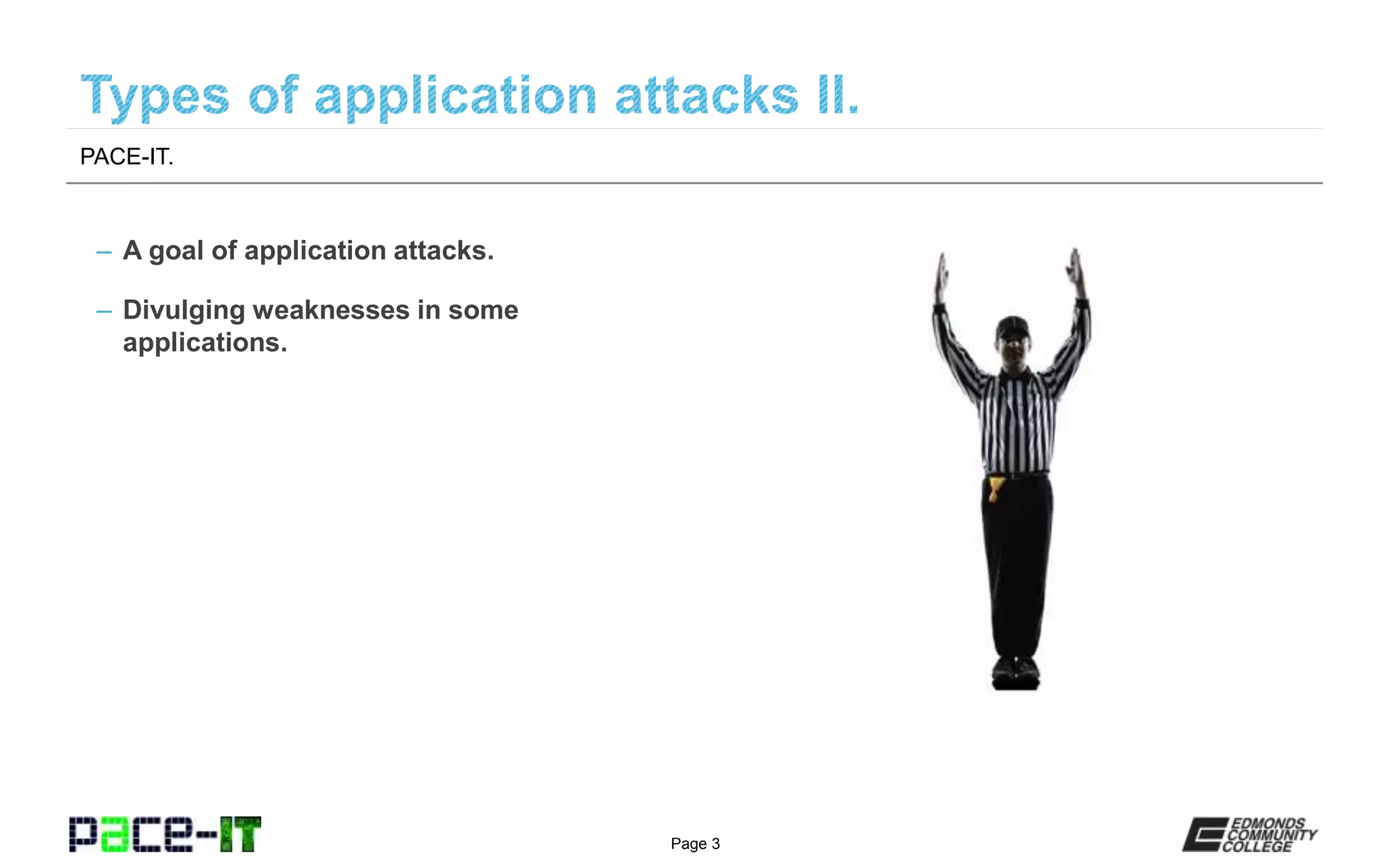 Types of application attacks II.

PACE-IT.

– A goal of application attacks.

– Divulging weaknesses in some applications.

pace-IT

Page 3

EDMONDS COMMUNITY COLLEGE